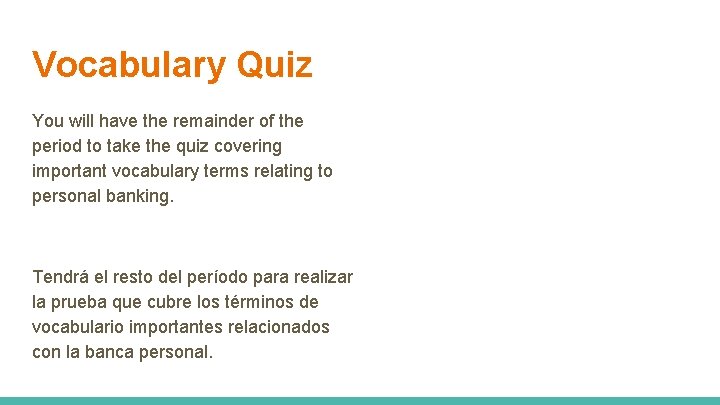 Vocabulary Quiz

You will have the remainder of the period to take the quiz covering important vocabulary terms relating to personal banking.

Tendrá el resto del período para realizar la prueba que cubre los términos de vocabulario importantes relacionados con la banca personal.